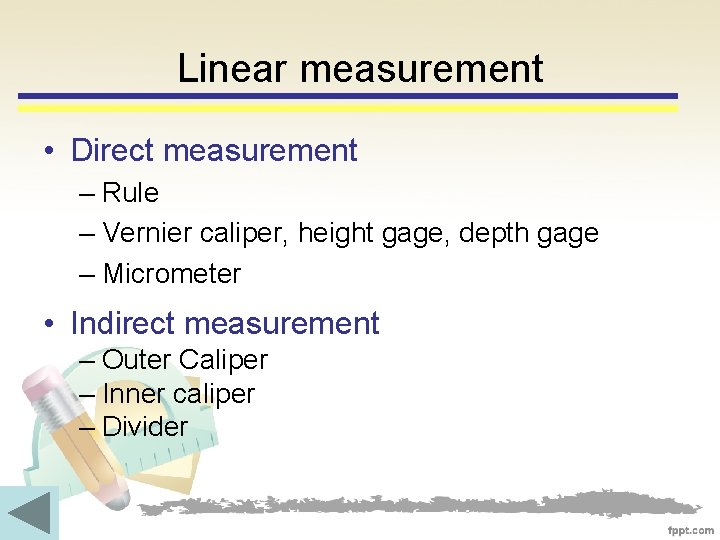 Linear measurement

• Direct measurement
– Rule
– Vernier caliper, height gage, depth gage
– Micrometer

• Indirect measurement
– Outer Caliper
– Inner caliper
– Divider

fppt.com